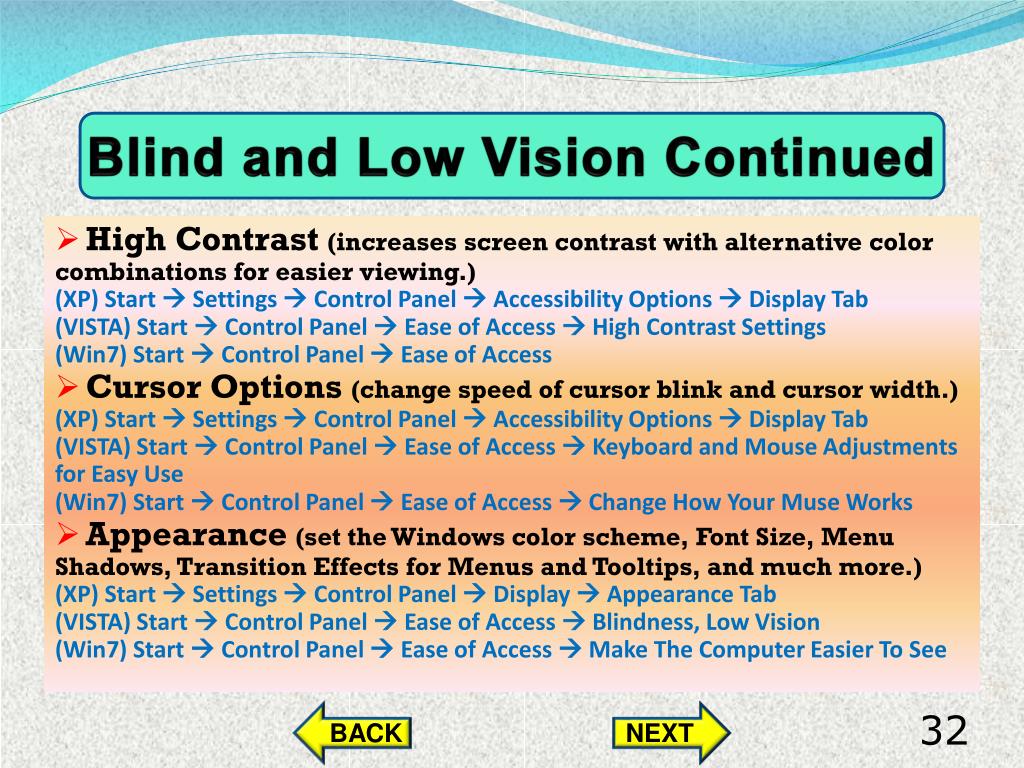 Blind and Low Vision Continued

➢ High Contrast (increases screen contrast with alternative color combinations for easier viewing.)
(XP) Start → Settings → Control Panel → Accessibility Options → Display Tab
(VISTA) Start → Control Panel → Ease of Access → High Contrast Settings
(Win7) Start → Control Panel → Ease of Access

➢ Cursor Options (change speed of cursor blink and cursor width.)
(XP) Start → Settings → Control Panel → Accessibility Options → Display Tab
(VISTA) Start → Control Panel → Ease of Access → Keyboard and Mouse Adjustments for Easy Use
(Win7) Start → Control Panel → Ease of Access → Change How Your Muse Works

➢ Appearance (set the Windows color scheme, Font Size, Menu Shadows, Transition Effects for Menus and Tooltips, and much more.)
(XP) Start → Settings → Control Panel → Display → Appearance Tab
(VISTA) Start → Control Panel → Ease of Access → Blindness, Low Vision
(Win7) Start → Control Panel → Ease of Access → Make The Computer Easier To See

BACK

NEXT

32